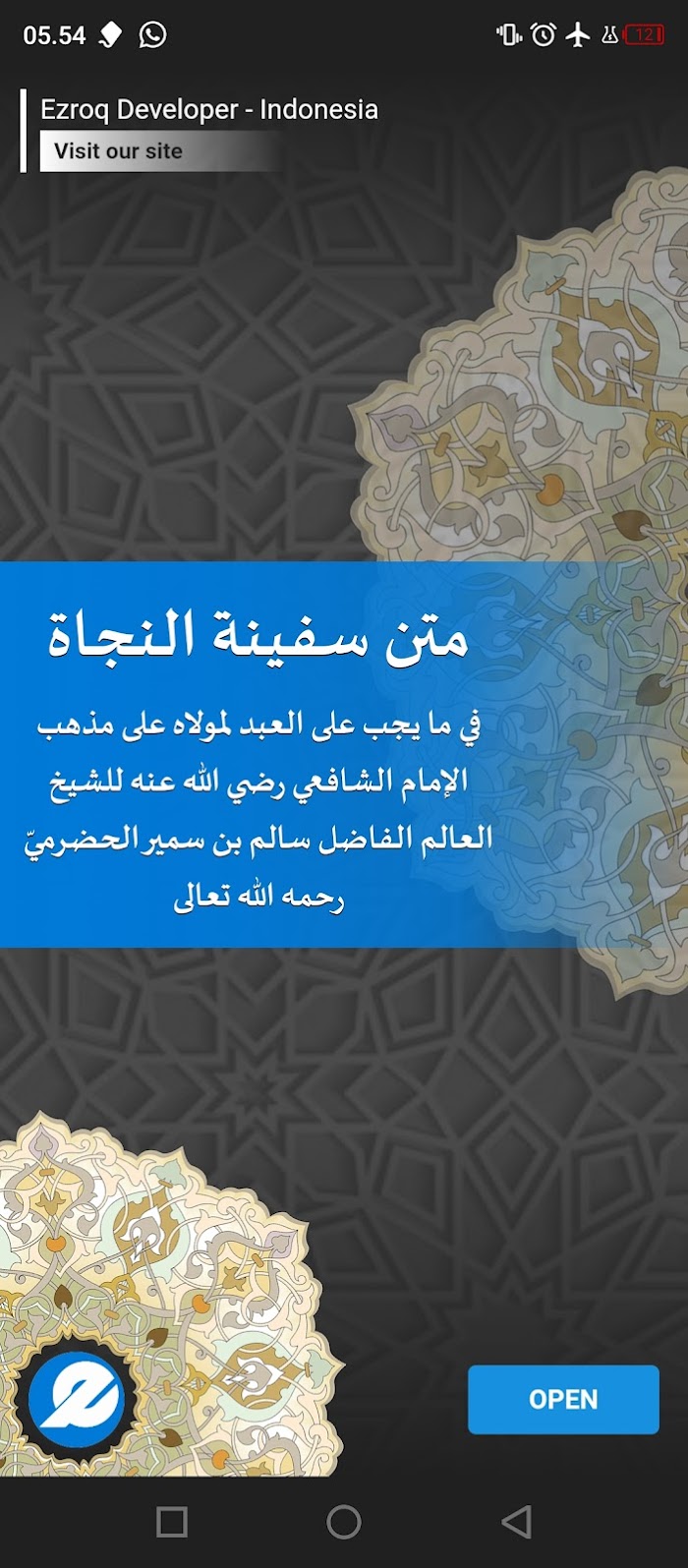 05.54

12

Ezroq Developer - Indonesia

Visit our site

متن سفينة النجاة

في ما يجب على العبد لمولاه على مذهب الإمام الشافعي رضي الله عنه للشيخ العالم الفاضل سالم بن سمير الحضرميّ رحمه الله تعالى

OPEN